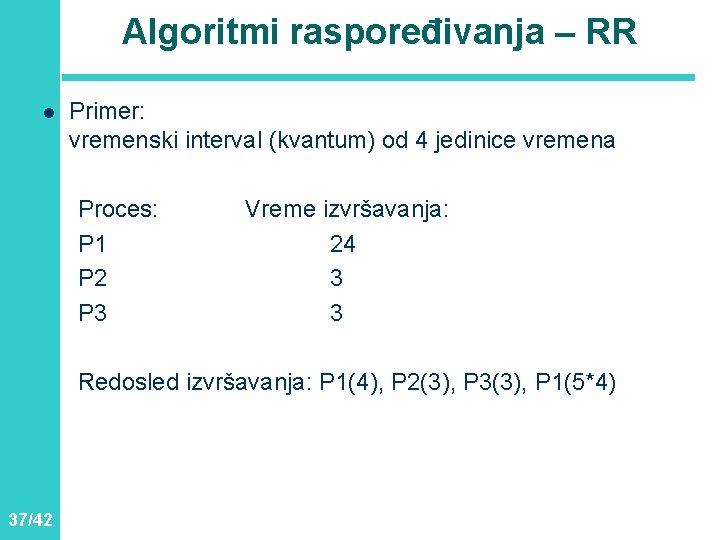 Algoritmi raspoređivanja – RR

Primer:
vremenski interval (kvantum) od 4 jedinice vremena

| Proces: | Vreme izvršavanja: |
|---|---|
| P1 | 24 |
| P2 | 3 |
| P3 | 3 |

Redosled izvršavanja: P1(4), P2(3), P3(3), P1(5*4)

37/42